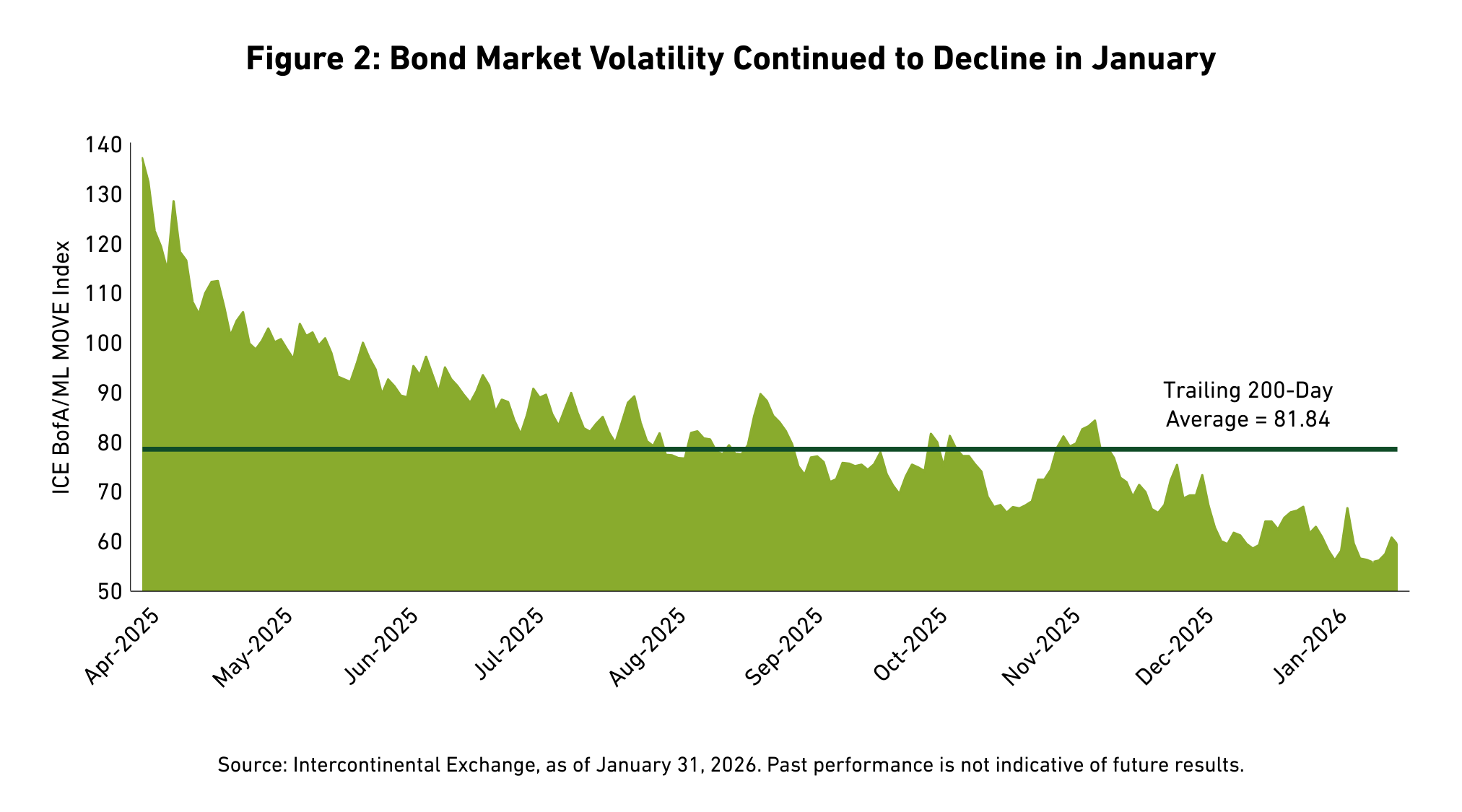 Figure 2: Bond Market Volatility Continued to Decline in January

ICE BofA/ML MOVE Index

140
130
120
110
100
90
80
70
60
50

Trailing 200-Day Average = 81.84

Apr-2025
May-2025
Jun-2025
Jul-2025
Aug-2025
Sep-2025
Oct-2025
Nov-2025
Dec-2025
Jan-2026

Source: Intercontinental Exchange, as of January 31, 2026. Past performance is not indicative of future results.